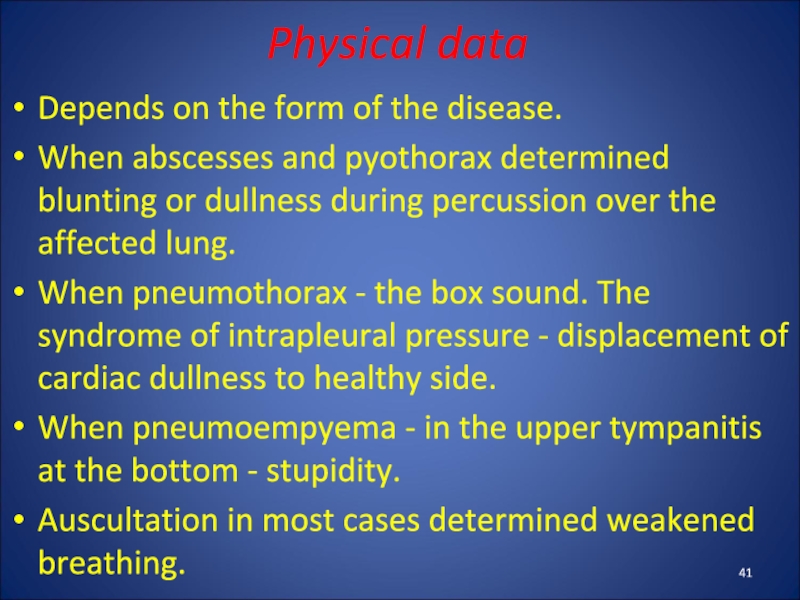 Physical data

• Depends on the form of the disease.

• When abscesses and pyothorax determined blunting or dullness during percussion over the affected lung.

• When pneumothorax - the box sound. The syndrome of intrapleural pressure - displacement of cardiac dullness to healthy side.

• When pneumoempyema - in the upper tympanitis at the bottom - stupidity.

• Auscultation in most cases determined weakened breathing.

41